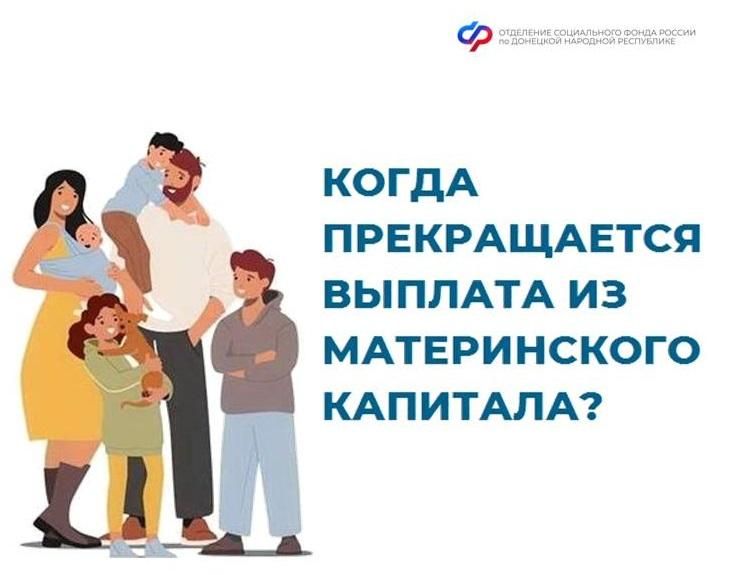 ОТДЕЛЕНИЕ СОЦИАЛЬНОГО ФОНДА РОССИИ по ДОНЕЦКОЙ НАРОДНОЙ РЕСПУБЛИКЕ

КОГДА ПРЕКРАЩАЕТСЯ ВЫПЛАТА ИЗ МАТЕРИНСКОГО КАПИТАЛА?